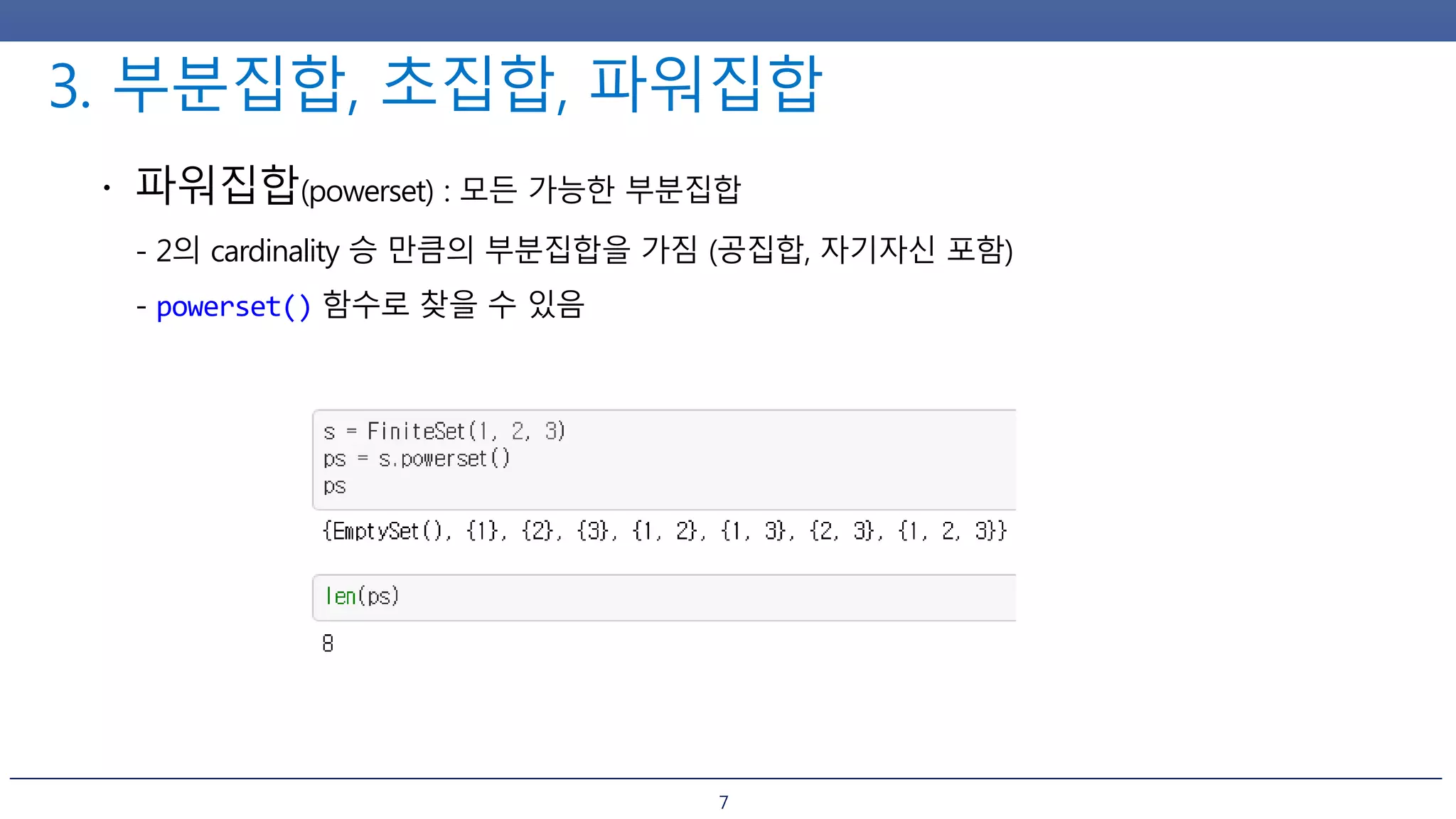 3. 부분집합, 초집합, 파워집합

• 파워집합(powerset) : 모든 가능한 부분집합

- 2의 cardinality 승 만큼의 부분집합을 가짐 (공집합, 자기자신 포함)

- powerset() 함수로 찾을 수 있음

s = FiniteSet(1, 2, 3)
ps = s.powerset()
ps

{EmptySet(), {1}, {2}, {3}, {1, 2}, {1, 3}, {2, 3}, {1, 2, 3}}

len(ps)

8

7